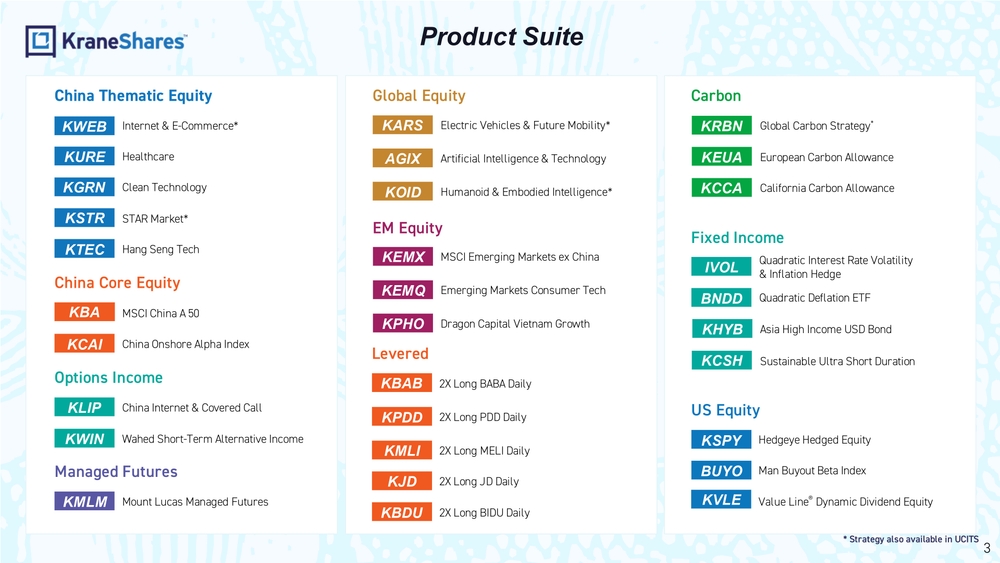 KraneShares™

Product Suite

China Thematic Equity

KWEB Internet & E-Commerce*

KURE Healthcare

KGRN Clean Technology

KSTR STAR Market*

KTEC Hang Seng Tech

China Core Equity

KBA MSCI China A 50

KCAI China Onshore Alpha Index

Options Income

KLIP China Internet & Covered Call

KWIN Wahed Short-Term Alternative Income

Managed Futures

KMLM Mount Lucas Managed Futures

Global Equity

KARS Electric Vehicles & Future Mobility*

AGIX Artificial Intelligence & Technology

KOID Humanoid & Embodied Intelligence*

EM Equity

KEMX MSCI Emerging Markets ex China

KEMQ Emerging Markets Consumer Tech

KPHO Dragon Capital Vietnam Growth

Levered

KBAB 2X Long BABA Daily

KPDD 2X Long PDD Daily

KMLI 2X Long MELI Daily

KJD 2X Long JD Daily

KBDU 2X Long BIDU Daily

Carbon

KRBN Global Carbon Strategy*

KEUA European Carbon Allowance

KCCA California Carbon Allowance

Fixed Income

IVOL Quadratic Interest Rate Volatility & Inflation Hedge

BNDD Quadratic Deflation ETF

KHYB Asia High Income USD Bond

KCSH Sustainable Ultra Short Duration

US Equity

KSPY Hedgeye Hedged Equity

BUYO Man Buyout Beta Index

KVLE Value Line® Dynamic Dividend Equity

* Strategy also available in UCITS

3